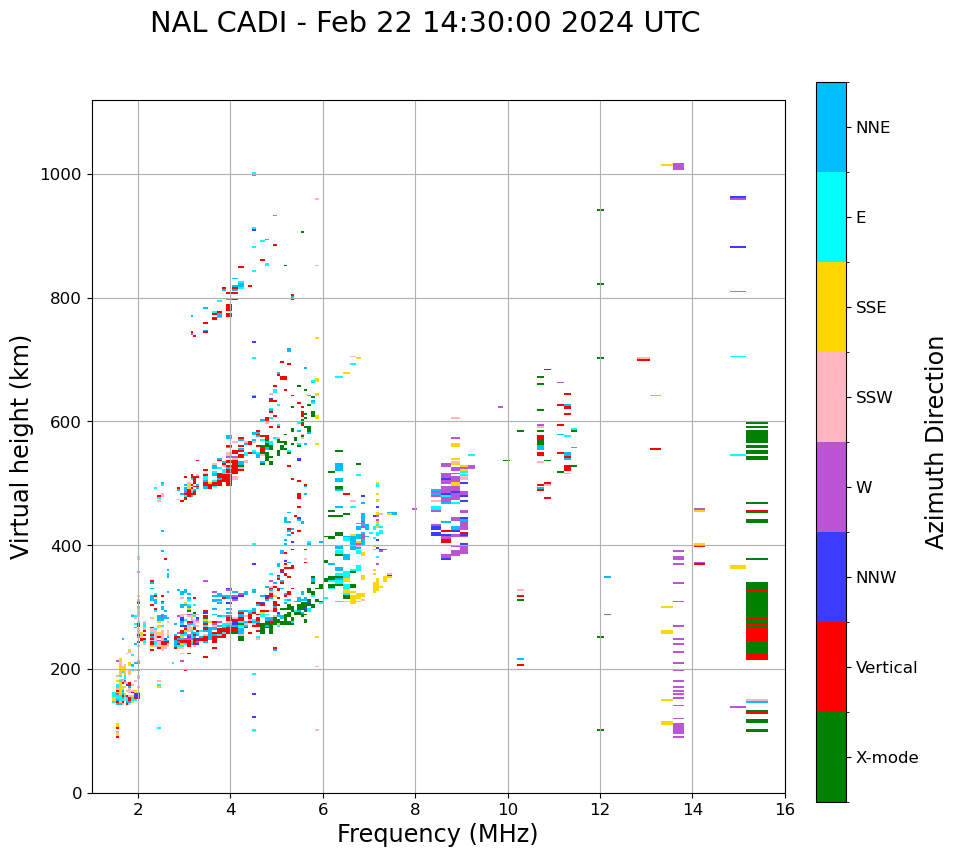 NAL CADI - Feb 22 14:30:00 2024 UTC

Virtual height (km)

1000
800
600
400
200
0

2
4
6
8
10
12
14
16

Frequency (MHz)

NNE
E
SSE
SSW
W
NNW
Vertical
X-mode

Azimuth Direction